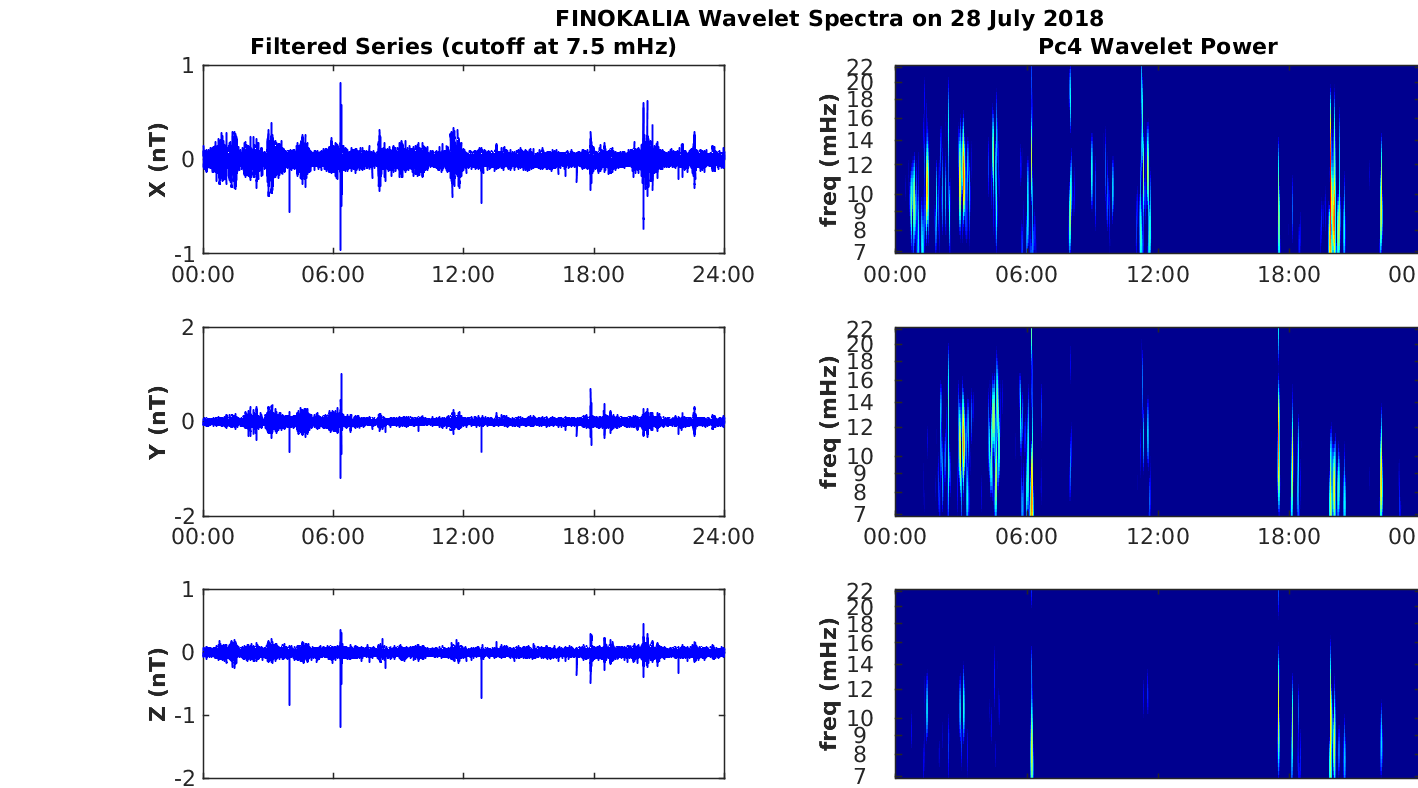 FINOKALIA Wavelet Spectra on 28 July 2018

Filtered Series (cutoff at 7.5 mHz)

X (nT)
1
0
-1
00:00 06:00 12:00 18:00 24:00

Y (nT)
2
0
-2
00:00 06:00 12:00 18:00 24:00

Z (nT)
1
0
-1
-2

Pc4 Wavelet Power

freq (mHz)
22
20
18
16
14
12
10
9
8
7
00:00 06:00 12:00 18:00 00

freq (mHz)
22
20
18
16
14
12
10
9
8
7
00:00 06:00 12:00 18:00 00

freq (mHz)
22
20
18
16
14
12
10
9
8
7